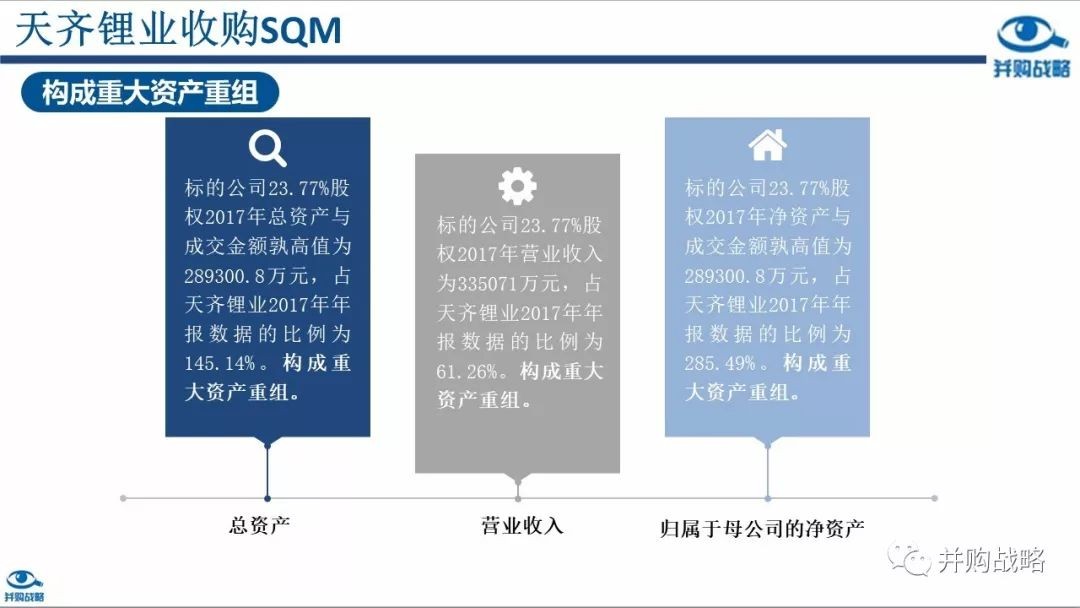 天齐锂业收购SQM

并购战略

构成重大资产重组

标的公司23.77%股权2017年总资产与成交金额孰高值为289300.8万元，占天齐锂业2017年年报数据的比例为145.14%。构成重大资产重组。

标的公司23.77%股权2017年营业收入为335071万元，占天齐锂业2017年年报数据的比例为61.26%。构成重大资产重组。

标的公司23.77%股权2017年净资产与成交金额孰高值为289300.8万元，占天齐锂业2017年年报数据的比例为285.49%。构成重大资产重组。

总资产

营业收入

归属于母公司的净资产

并购战略

并购战略